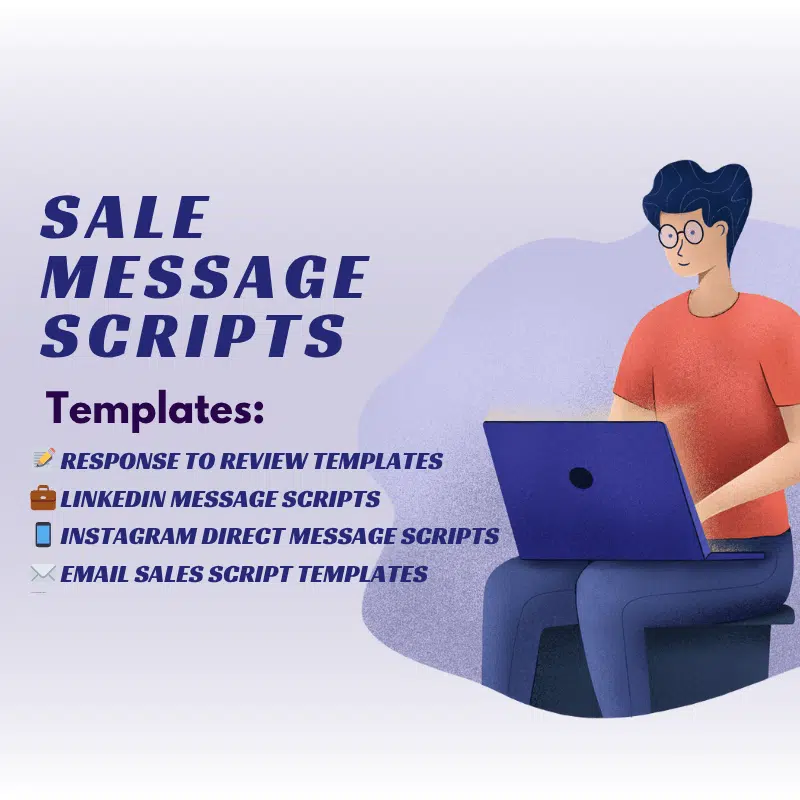 SALE MESSAGE SCRIPTS

Templates:

📝 RESPONSE TO REVIEW TEMPLATES
💼 LINKEDIN MESSAGE SCRIPTS
📱 INSTAGRAM DIRECT MESSAGE SCRIPTS
✉️ EMAIL SALES SCRIPT TEMPLATES